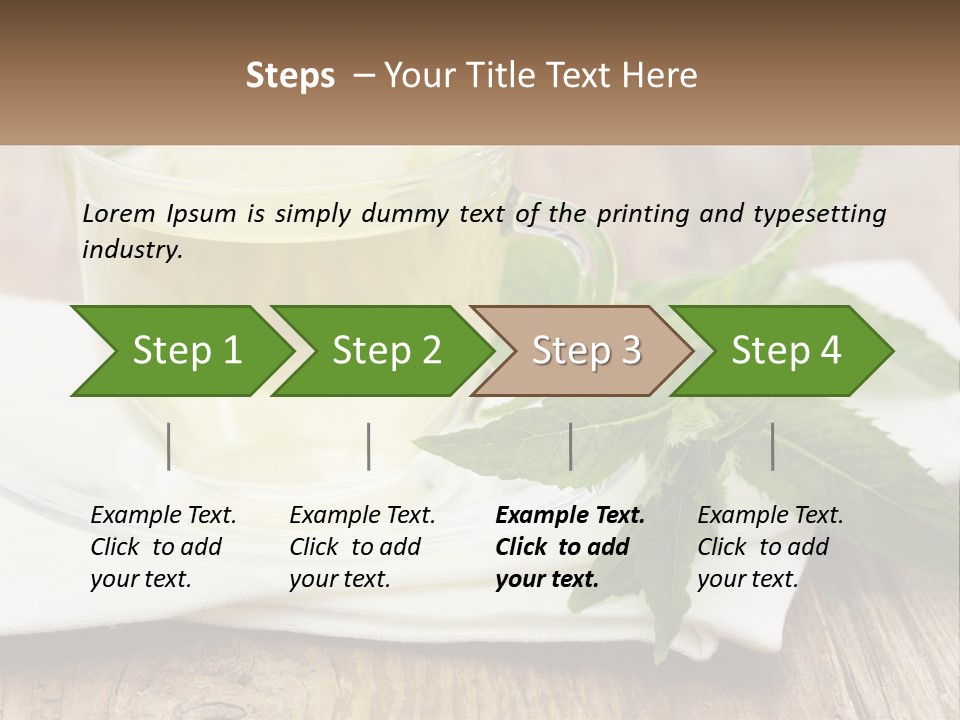 Steps – Your Title Text Here

Lorem Ipsum is simply dummy text of the printing and typesetting industry.

Step 1

Step 2

Step 3

Step 4

Example Text. Click to add your text.

Example Text. Click to add your text.

Example Text. Click to add your text.

Example Text. Click to add your text.